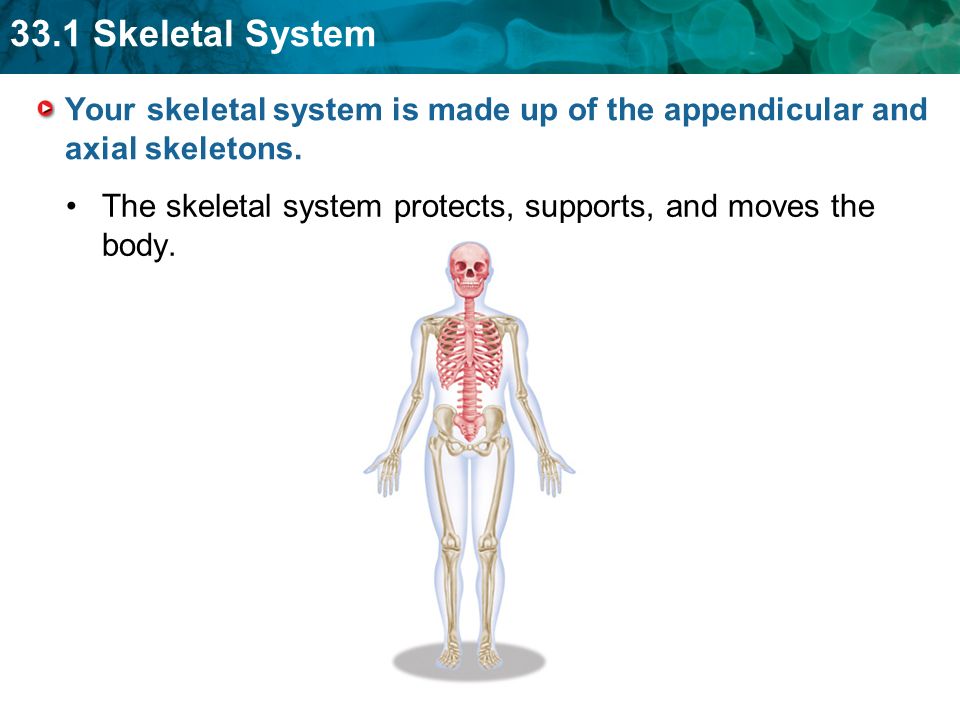 33.1 Skeletal System

Your skeletal system is made up of the appendicular and axial skeletons.

• The skeletal system protects, supports, and moves the body.